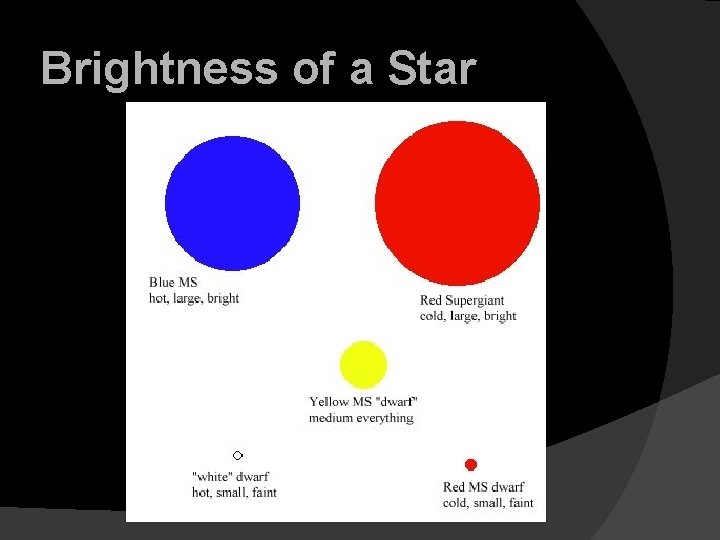 Brightness of a Star

Blue MS
hot, large, bright

Red Supergiant
cold, large, bright

Yellow MS "dwarf"
medium everything

"white" dwarf
hot, small, faint

Red MS dwarf
cold, small, faint